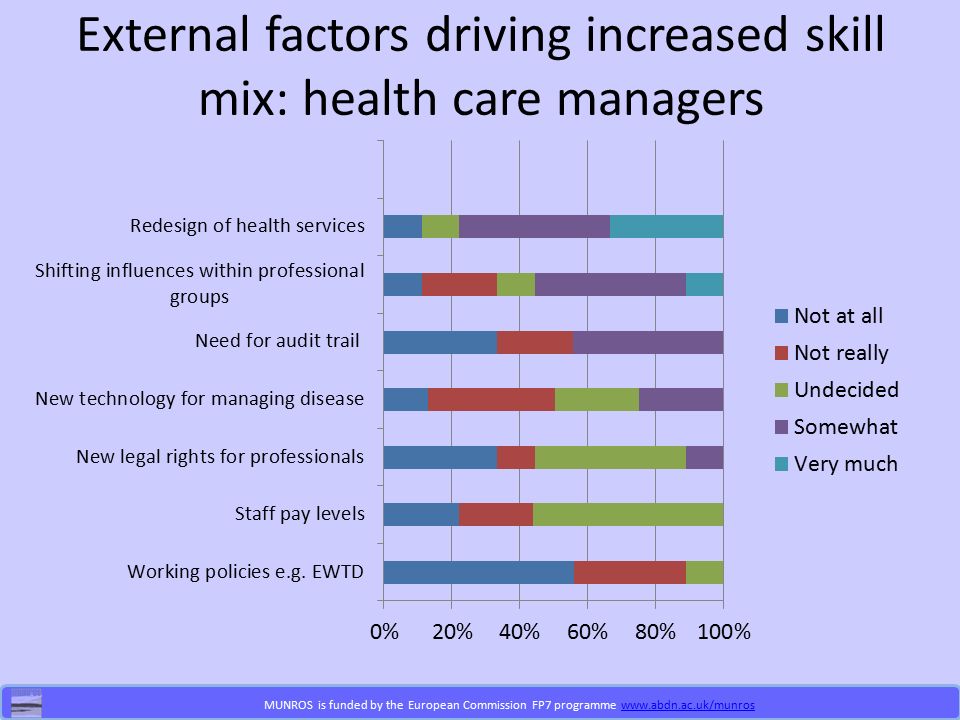 External factors driving increased skill mix: health care managers

Redesign of health services
Shifting influences within professional groups
Need for audit trail
New technology for managing disease
New legal rights for professionals
Staff pay levels
Working policies e.g. EWTD

0%
20%
40%
60%
80%
100%

Not at all
Not really
Undecided
Somewhat
Very much

MUNROS is funded by the European Commission FP7 programme www.abdn.ac.uk/munros